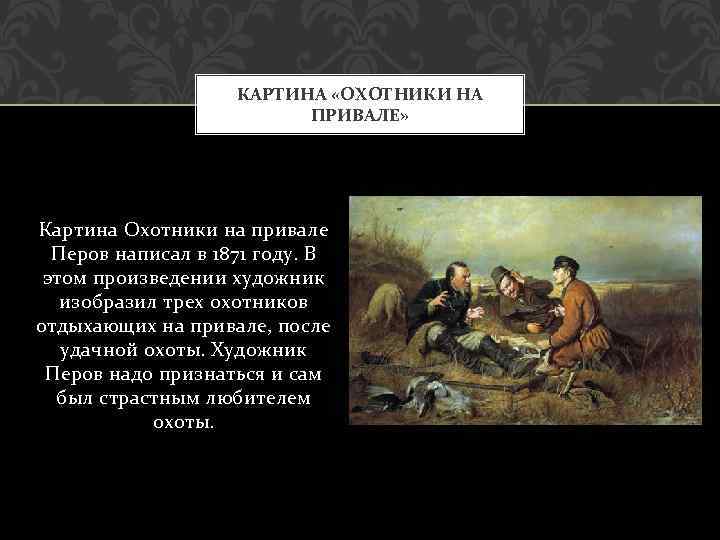 КАРТИНА «ОХОТНИКИ НА ПРИВАЛЕ»

Картина Охотники на привале Перов написал в 1871 году. В этом произведении художник изобразил трех охотников отдыхающих на привале, после удачной охоты. Художник Перов надо признаться и сам был страстным любителем охоты.